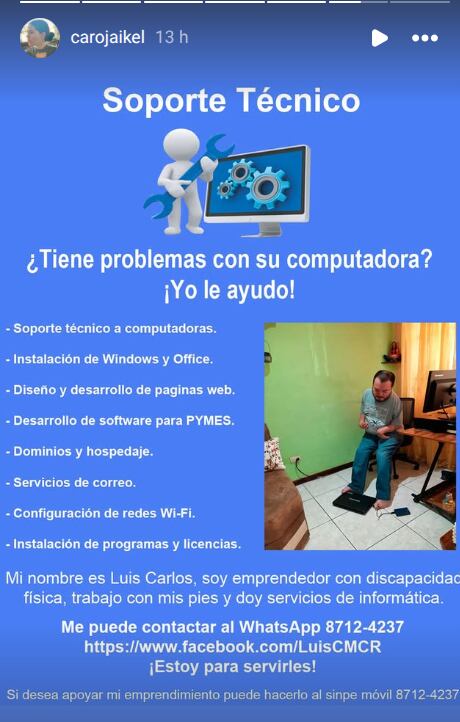 carojaikel 13 h

Soporte Técnico

¿Tiene problemas con su computadora?
¡Yo le ayudo!

- Soporte técnico a computadoras.

- Instalación de Windows y Office.

- Diseño y desarrollo de paginas web.

- Desarrollo de software para PYMES.

- Dominios y hospedaje.

- Servicios de correo.

- Configuración de redes Wi-Fi.

- Instalación de programas y licencias.

Mi nombre es Luis Carlos, soy emprendedor con discapacidad física, trabajo con mis pies y doy servicios de informática.

Me puede contactar al WhatsApp 8712-4237
https://www.facebook.com/LuisCMCR
¡Estoy para servirles!

Si desea apoyar mi emprendimiento puede hacerlo al sinpe móvil 8712-4237